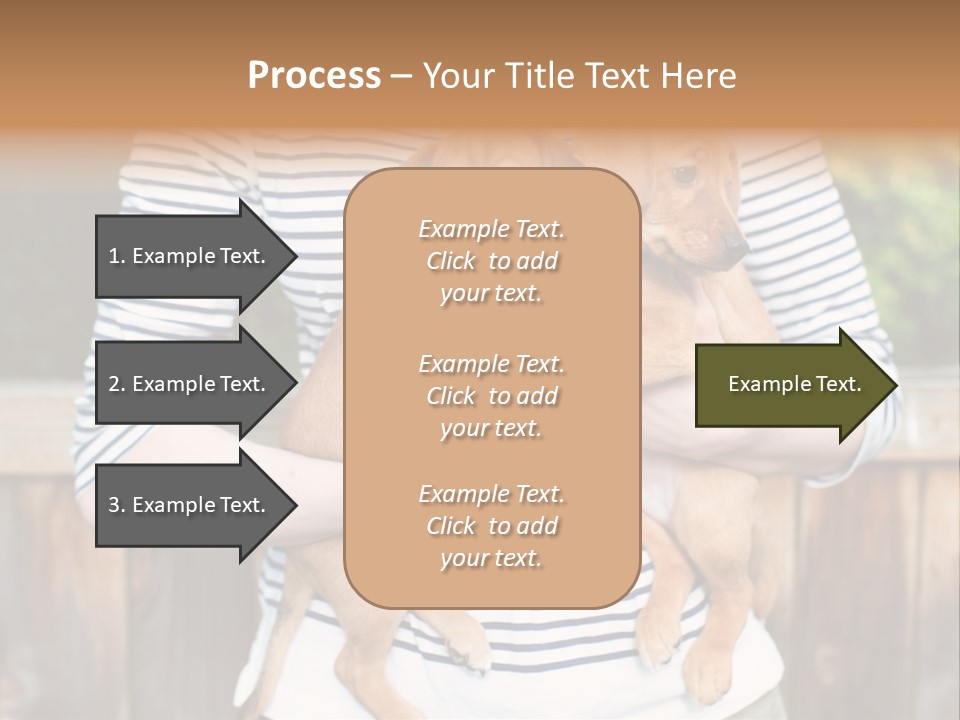 Process – Your Title Text Here

1. Example Text.

2. Example Text.

3. Example Text.

Example Text. Click to add your text.

Example Text. Click to add your text.

Example Text. Click to add your text.

Example Text.